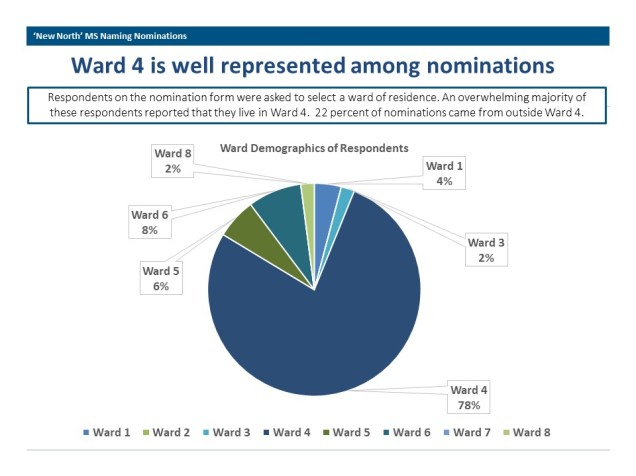 'New North' MS Naming Nominations

Ward 4 is well represented among nominations

Respondents on the nomination form were asked to select a ward of residence. An overwhelming majority of these respondents reported that they live in Ward 4. 22 percent of nominations came from outside Ward 4.

Ward Demographics of Respondents

Ward 8
2%

Ward 1
4%

Ward 6
8%

Ward 3
2%

Ward 5
6%

Ward 4
78%

Ward 1 Ward 2 Ward 3 Ward 4 Ward 5 Ward 6 Ward 7 Ward 8